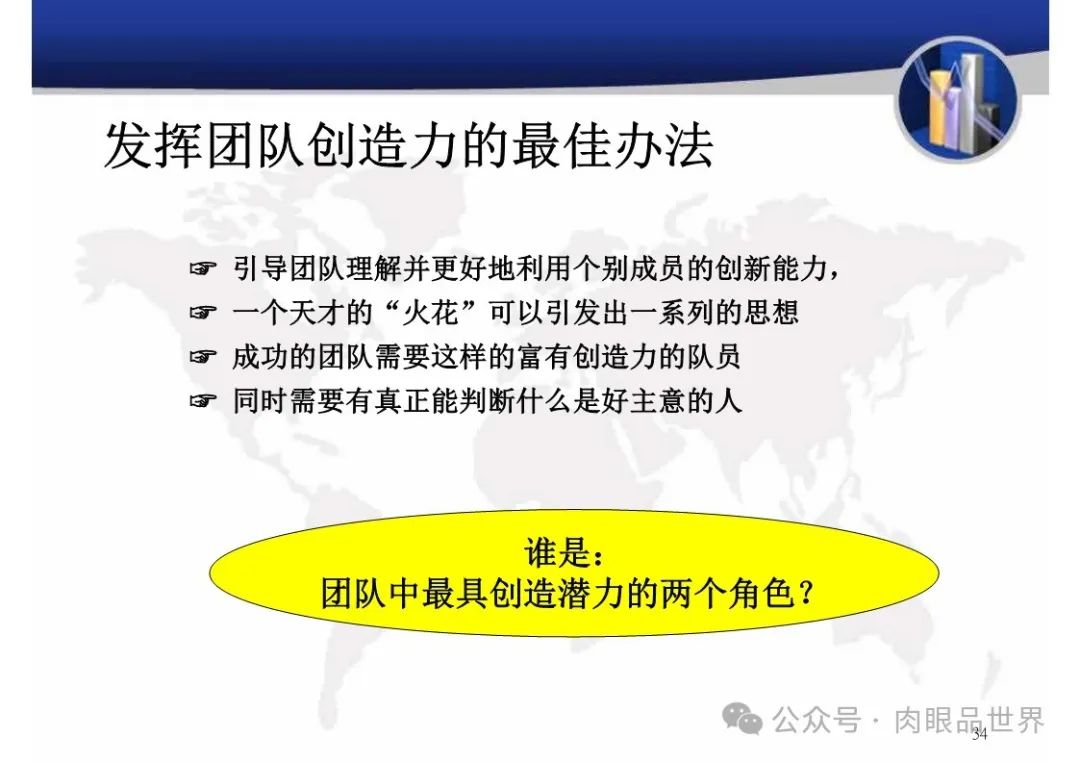 发挥团队创造力的最佳办法

☞ 引导团队理解并更好地利用个别成员的创新能力，
☞ 一个天才的“火花”可以引发出一系列的思想
☞ 成功的团队需要这样的富有创造力的队员
☞ 同时需要有真正能判断什么是好主意的人

谁是：
团队中最具创造潜力的两个角色？

公众号 · 肉眼品世界
34